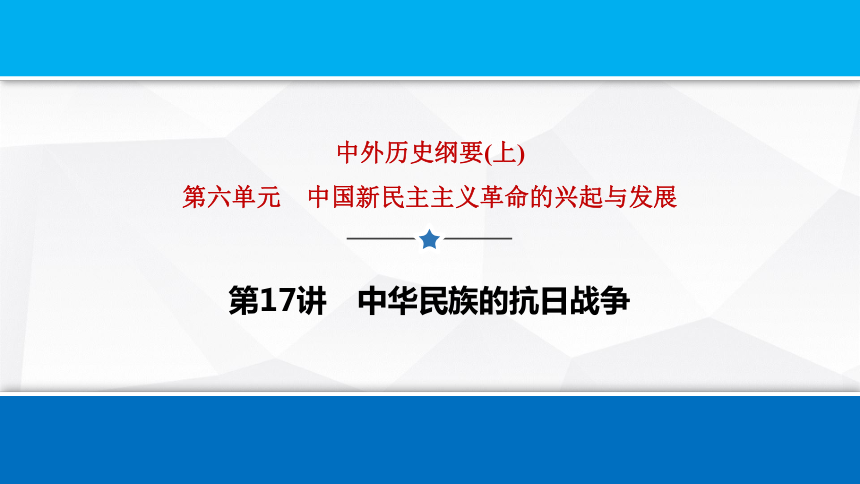 中外历史纲要(上)

第六单元　中国新民主主义革命的兴起与发展

第17讲　中华民族的抗日战争